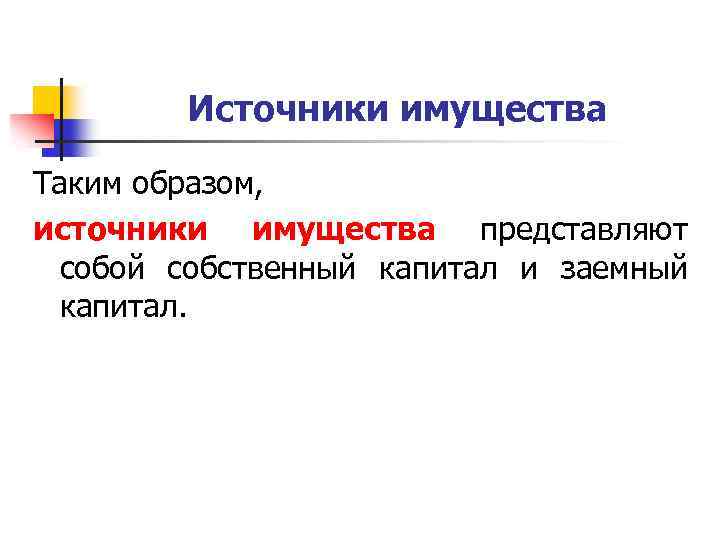 Источники имущества

Таким образом,

источники имущества представляют собой собственный капитал и заемный капитал.